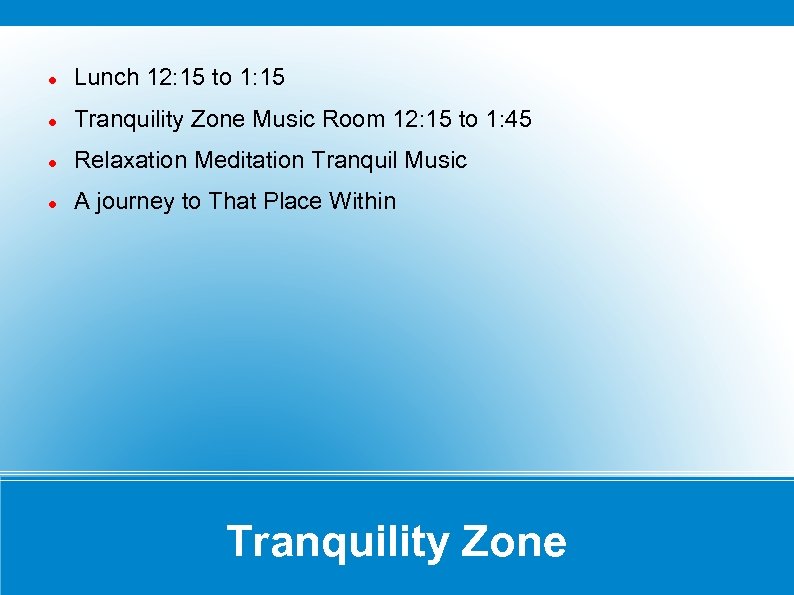 - Lunch 12:15 to 1:15
- Tranquility Zone Music Room 12:15 to 1:45
- Relaxation Meditation Tranquil Music
- A journey to That Place Within

Tranquility Zone